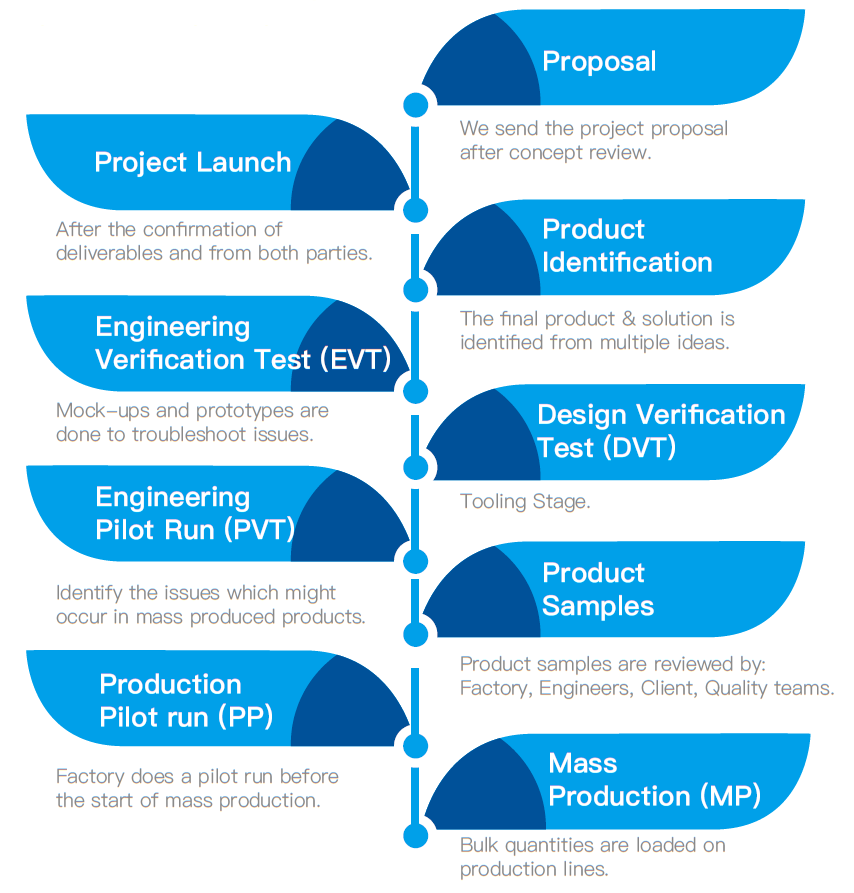 Proposal

We send the project proposal after concept review.

Project Launch

After the confirmation of deliverables and from both parties.

Product Identification

The final product & solution is identified from multiple ideas.

Engineering Verification Test (EVT)

Mock-ups and prototypes are done to troubleshoot issues.

Design Verification Test (DVT)

Tooling Stage.

Engineering Pilot Run (PVT)

Identify the issues which might occur in mass produced products.

Product Samples

Product samples are reviewed by: Factory, Engineers, Client, Quality teams.

Production Pilot run (PP)

Factory does a pilot run before the start of mass production.

Mass Production (MP)

Bulk quantities are loaded on production lines.